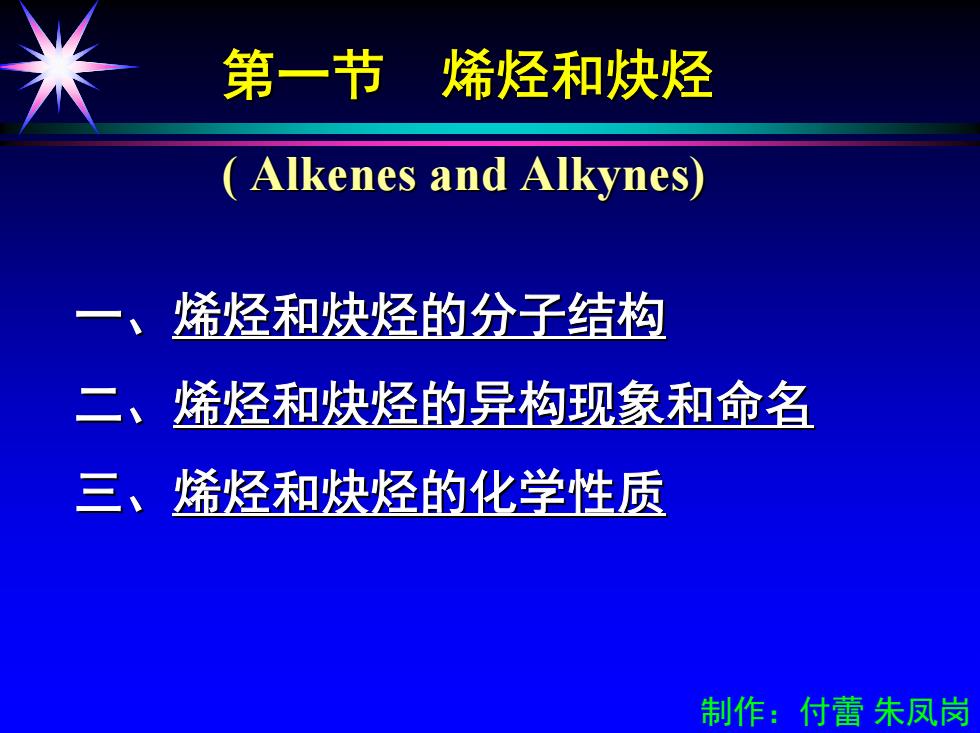 第一节　烯烃和炔烃

( Alkenes and Alkynes)

一、烯烃和炔烃的分子结构

二、烯烃和炔烃的异构现象和命名

三、烯烃和炔烃的化学性质

制作：付蕾 朱凤岗